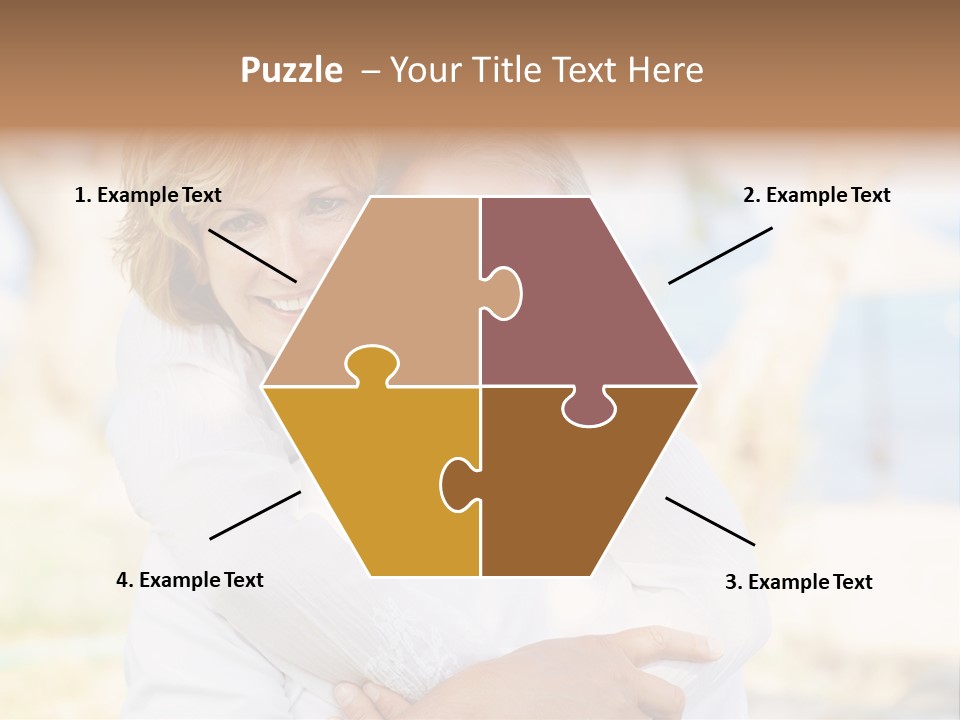 Puzzle – Your Title Text Here

1. Example Text

2. Example Text

4. Example Text

3. Example Text